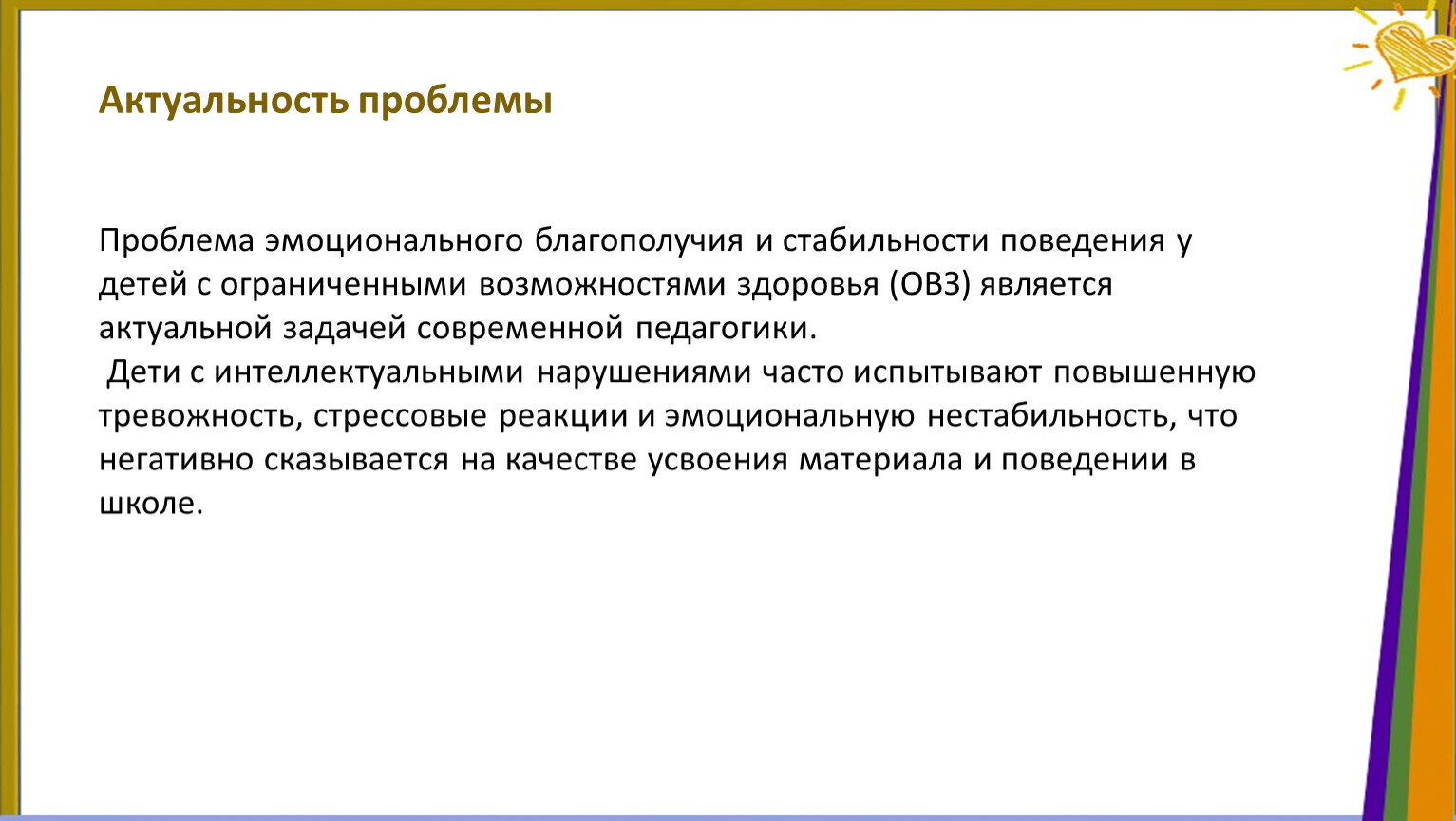 Актуальность проблемы

Проблема эмоционального благополучия и стабильности поведения у детей с ограниченными возможностями здоровья (ОВЗ) является актуальной задачей современной педагогики.
Дети с интеллектуальными нарушениями часто испытывают повышенную тревожность, стрессовые реакции и эмоциональную нестабильность, что негативно сказывается на качестве усвоения материала и поведении в школе.